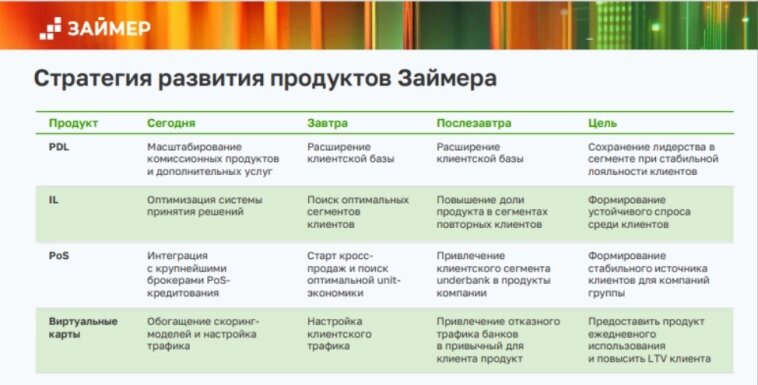 ЗАЙМЕР

Стратегия развития продуктов Займера

| Продукт | Сегодня | Завтра | Послезавтра | Цель |
|---|---|---|---|---|
| PDL | Масштабирование комиссионных продуктов и дополнительных услуг | Расширение клиентской базы | Расширение клиентской базы | Сохранение лидерства в сегменте при стабильной лояльности клиентов |
| IL | Оптимизация системы принятия решений | Поиск оптимальных сегментов клиентов | Повышение доли продукта в сегментах повторных клиентов | Формирование устойчивого спроса среди клиентов |
| PoS | Интеграция с крупнейшими брокерами PoS-кредитования | Старт кросс-продаж и поиск оптимальной unit-экономики | Привлечение клиентского сегмента underbank в продукты компании | Формирование стабильного источника клиентов для компаний группы |
| Виртуальные карты | Обогащение скоринг-моделей и настройка трафика | Настройка клиентского трафика | Привлечение отказного трафика банков в привычный для клиента продукт | Предоставить продукт ежедневного использования и повысить LTV клиента |